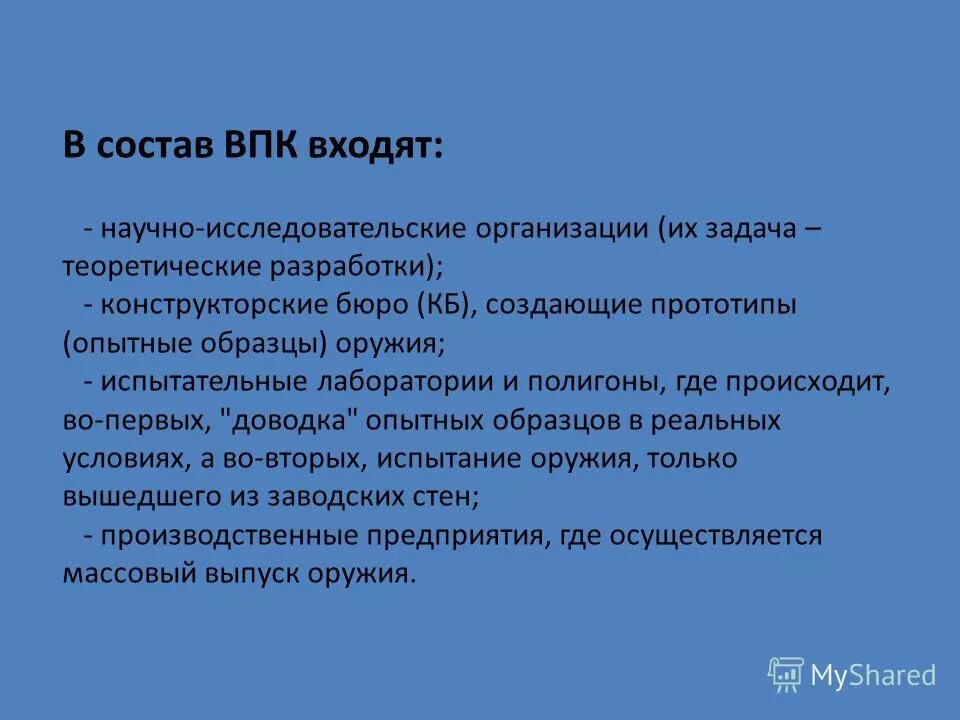 В состав ВПК входят:

- научно-исследовательские организации (их задача – теоретические разработки);
- конструкторские бюро (КБ), создающие прототипы (опытные образцы) оружия;
- испытательные лаборатории и полигоны, где происходит, во-первых, "доводка" опытных образцов в реальных условиях, а во-вторых, испытание оружия, только вышедшего из заводских стен;
- производственные предприятия, где осуществляется массовый выпуск оружия.

MyShared